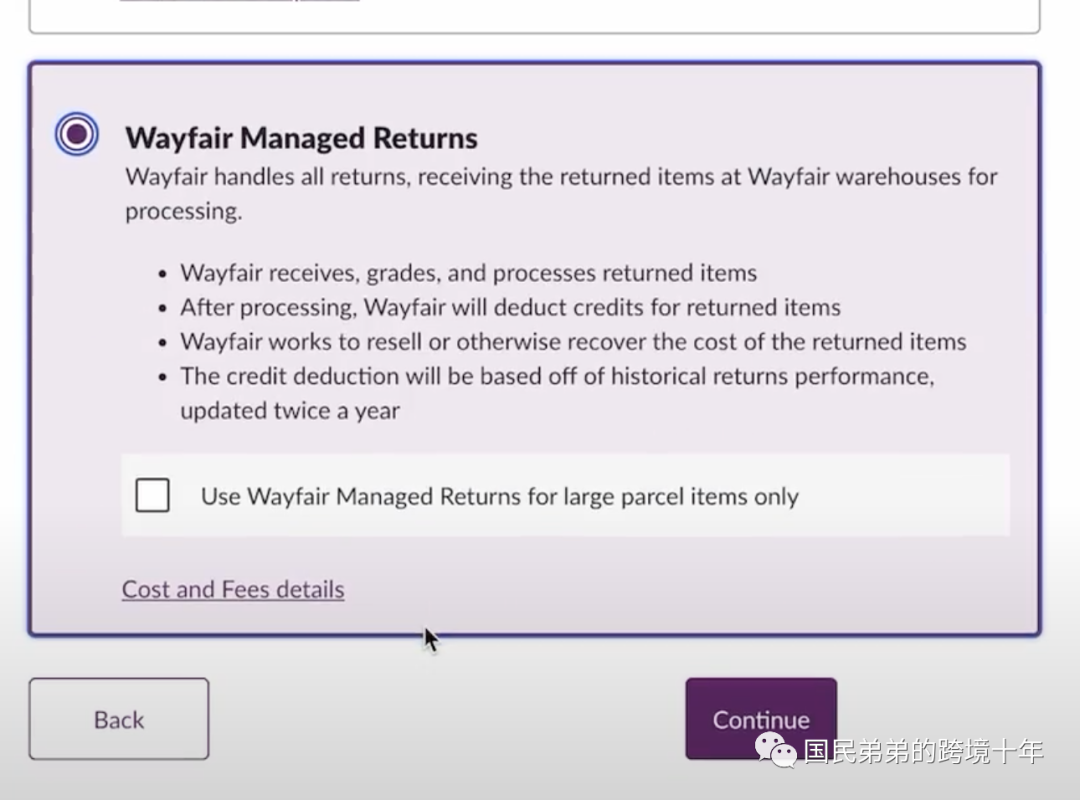 Wayfair Managed Returns
Wayfair handles all returns, receiving the returned items at Wayfair warehouses for processing.

- Wayfair receives, grades, and processes returned items
- After processing, Wayfair will deduct credits for returned items
- Wayfair works to resell or otherwise recover the cost of the returned items
- The credit deduction will be based off of historical returns performance, updated twice a year

Use Wayfair Managed Returns for large parcel items only

Cost and Fees details

Back

Continue

国民弟弟的跨境十年